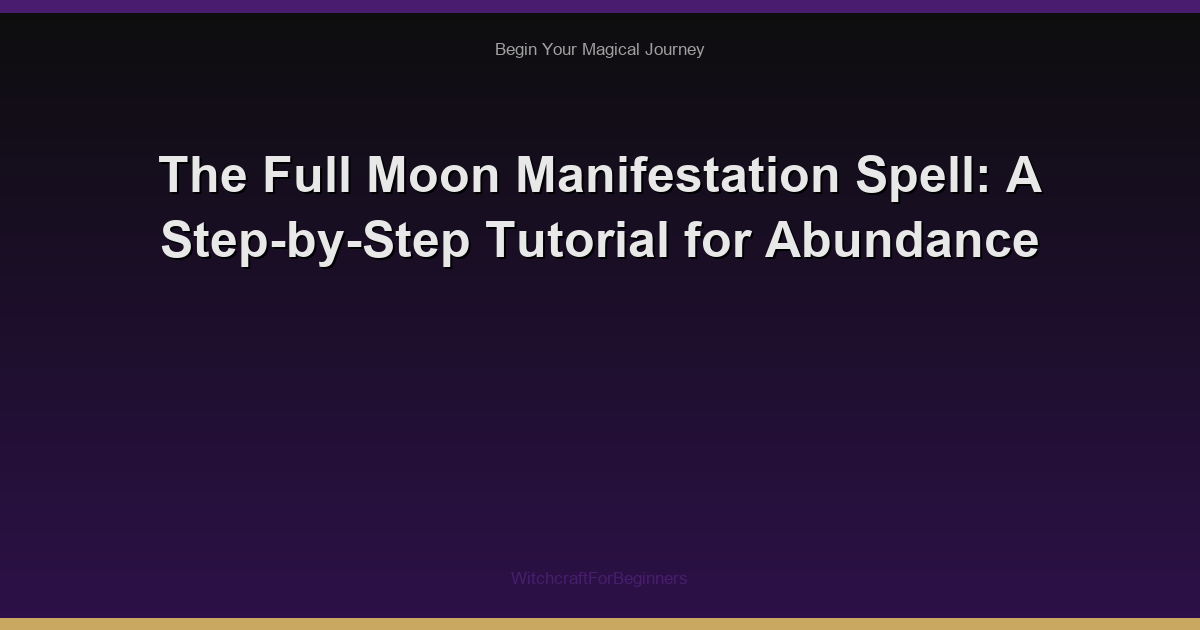 Begin Your Magical Journey

The Full Moon Manifestation Spell: A Step-by-Step Tutorial for Abundance

WitchcraftForBeginners